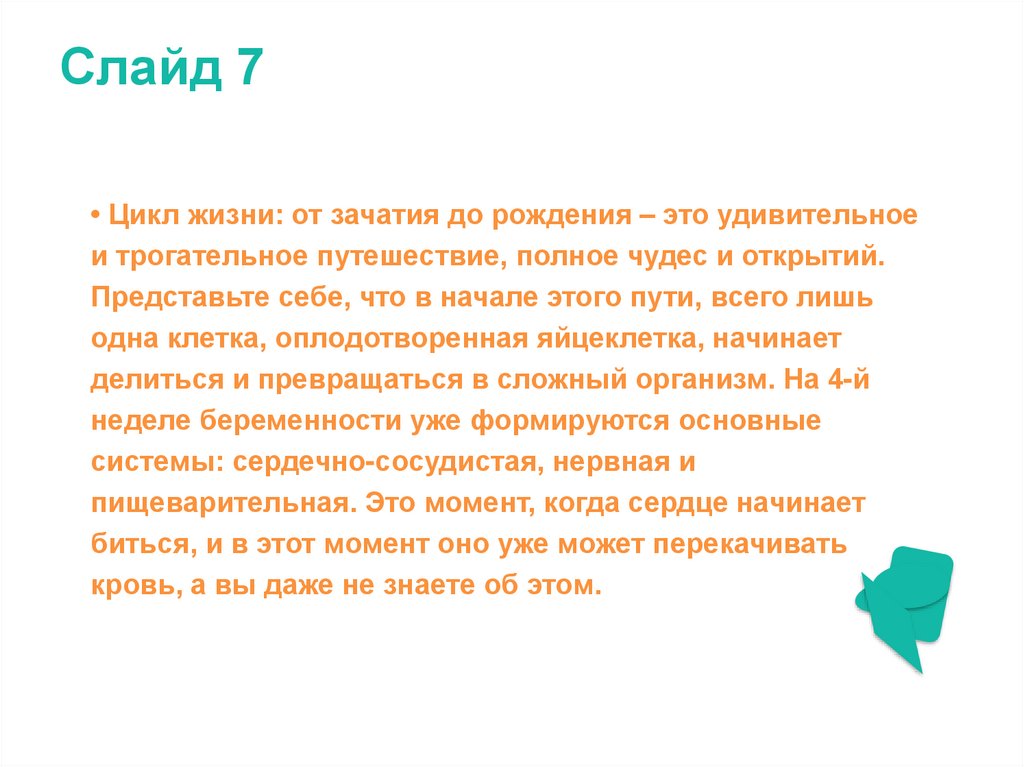 Слайд 7

• Цикл жизни: от зачатия до рождения – это удивительное и трогательное путешествие, полное чудес и открытий. Представьте себе, что в начале этого пути, всего лишь одна клетка, оплодотворенная яйцеклетка, начинает делиться и превращаться в сложный организм. На 4-й неделе беременности уже формируются основные системы: сердечно-сосудистая, нервная и пищеварительная. Это момент, когда сердце начинает биться, и в этот момент оно уже может перекачивать кровь, а вы даже не знаете об этом.